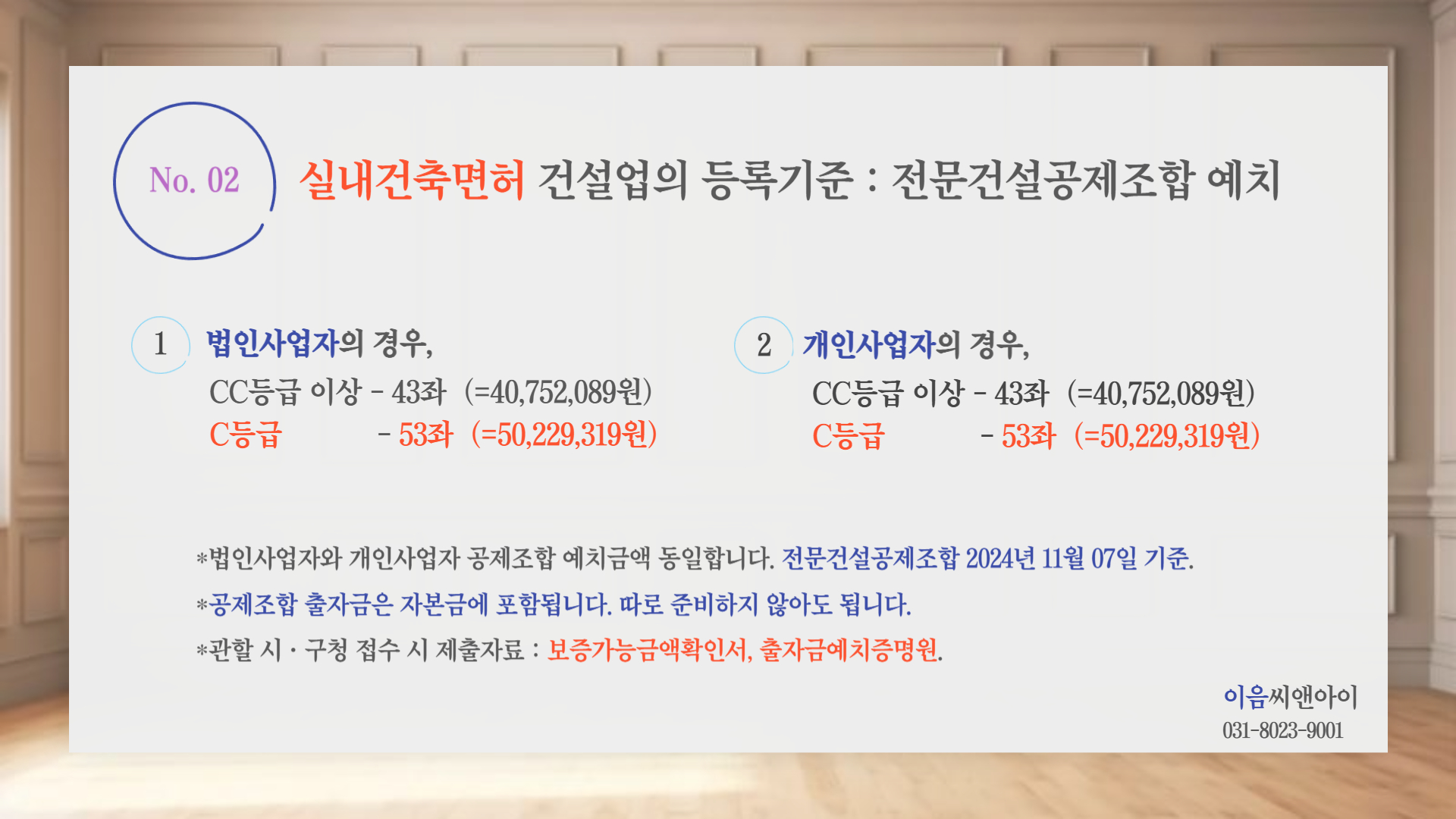 No. 02 실내건축면허 건설업의 등록기준 : 전문건설공제조합 예치

1 법인사업자의 경우,
CC등급 이상 - 43좌 (=40,752,089원)
C등급 - 53좌 (=50,229,319원)

2 개인사업자의 경우,
CC등급 이상 - 43좌 (=40,752,089원)
C등급 - 53좌 (=50,229,319원)

*법인사업자와 개인사업자 공제조합 예치금액 동일합니다. 전문건설공제조합 2024년 11월 07일 기준.
*공제조합 출자금은 자본금에 포함됩니다. 따로 준비하지 않아도 됩니다.
*관할 시 · 구청 접수 시 제출자료 : 보증가능금액확인서, 출자금예치증명원.

이음씨앤아이
031-8023-9001